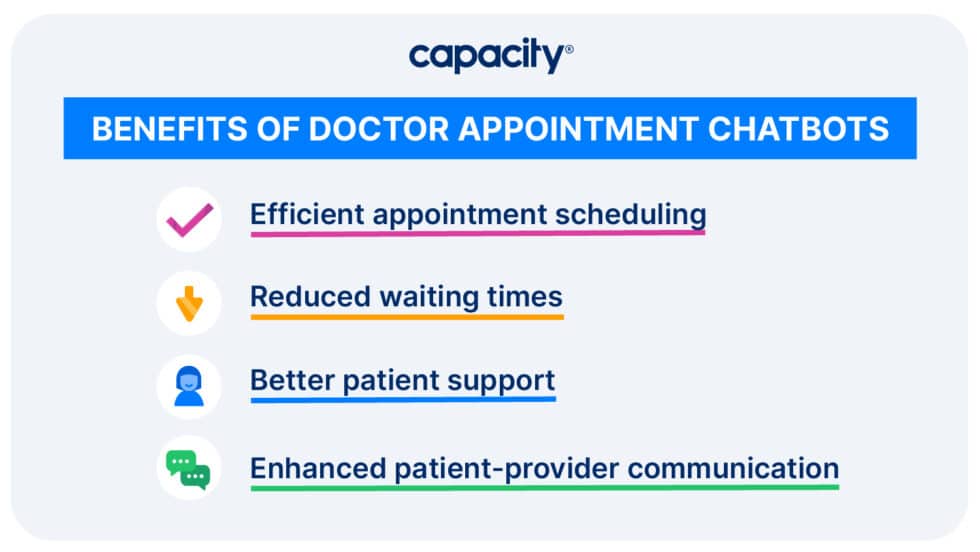 capacity®

BENEFITS OF DOCTOR APPOINTMENT CHATBOTS

Efficient appointment scheduling

Reduced waiting times

Better patient support

Enhanced patient-provider communication